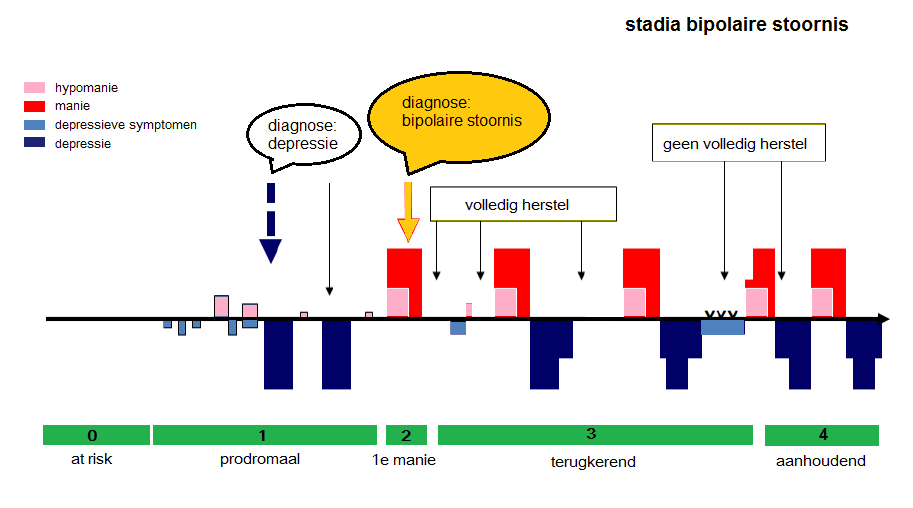 stadia bipolaire stoornis

hypomanie
manie
depressieve symptomen
depressie

diagnose: depressie

diagnose: bipolaire stoornis

volledig herstel

geen volledig herstel

0
at risk

1
prodromaal

2
1e manie

3
terugkerend

4
aanhoudend